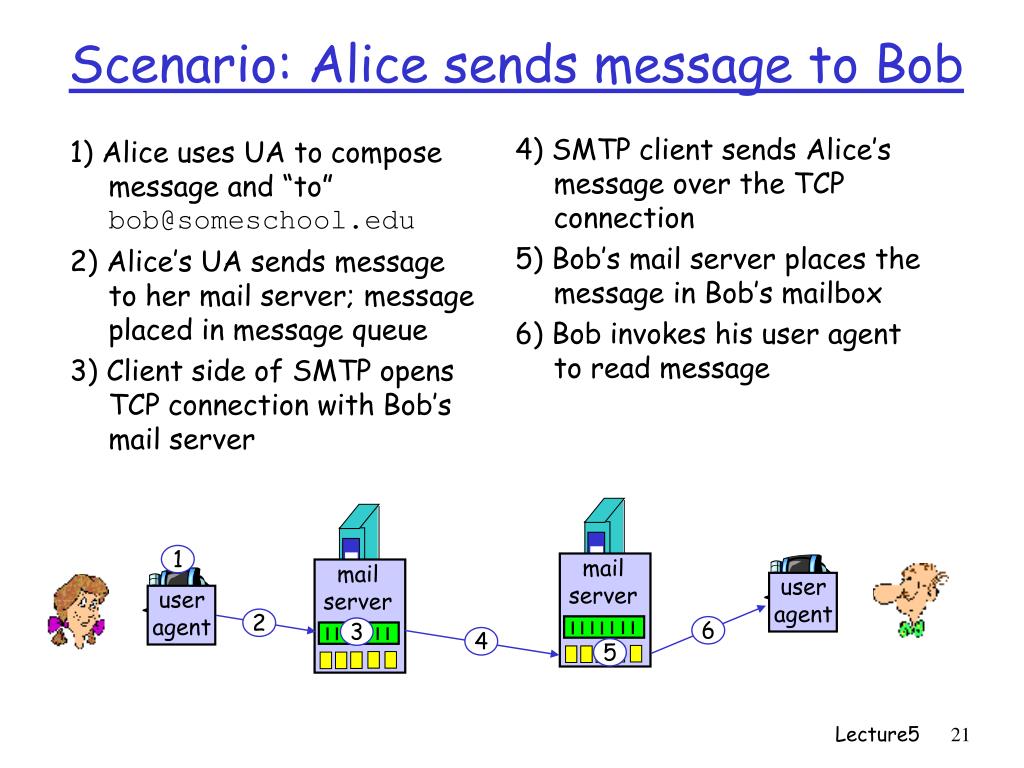 Scenario: Alice sends message to Bob

1) Alice uses UA to compose message and “to” bob@someschool.edu

2) Alice’s UA sends message to her mail server; message placed in message queue

3) Client side of SMTP opens TCP connection with Bob’s mail server

4) SMTP client sends Alice’s message over the TCP connection

5) Bob’s mail server places the message in Bob’s mailbox

6) Bob invokes his user agent to read message

1
user agent
2
mail server
3
4
mail server
5
6
user agent

Lecture5 21